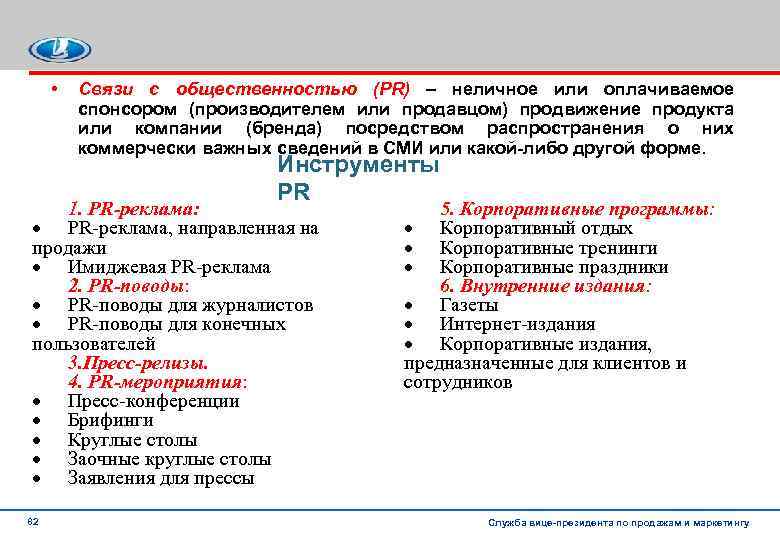 • Связи с общественностью (PR) – неличное или оплачиваемое спонсором (производителем или продавцом) продвижение продукта или компании (бренда) посредством распространения о них коммерчески важных сведений в СМИ или какой-либо другой форме.

Инструменты PR

1. PR-реклама:
• PR-реклама, направленная на продажи
• Имиджевая PR-реклама
2. PR-поводы:
• PR-поводы для журналистов
• PR-поводы для конечных пользователей
3.Пресс-релизы.
4. PR-мероприятия:
• Пресс-конференции
• Брифинги
• Круглые столы
• Заочные круглые столы
• Заявления для прессы

5. Корпоративные программы:
• Корпоративный отдых
• Корпоративные тренинги
• Корпоративные праздники
6. Внутренние издания:
• Газеты
• Интернет-издания
• Корпоративные издания, предназначенные для клиентов и сотрудников

62

Служба вице-президента по продажам и маркетингу